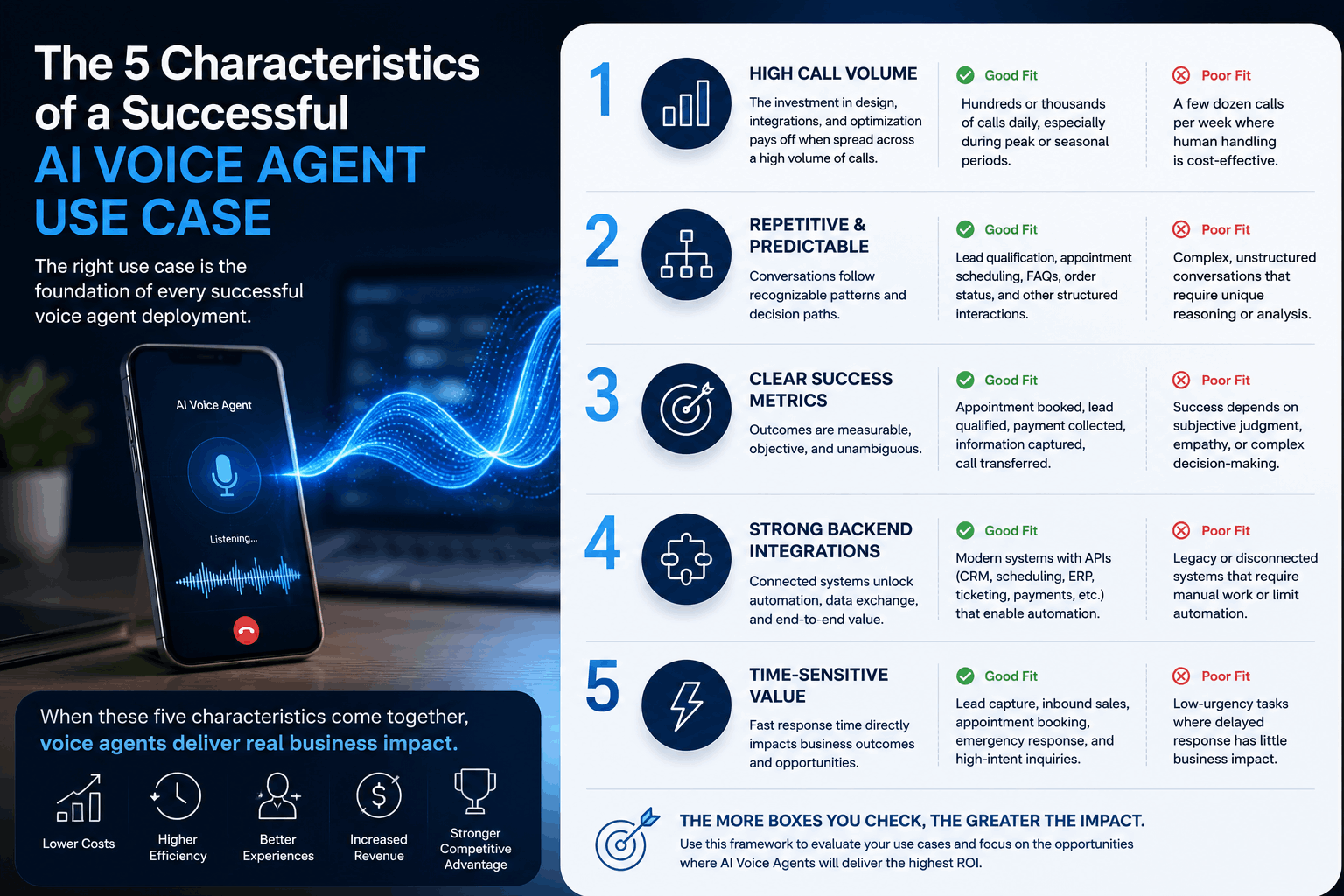 The 5 Characteristics of a Successful AI VOICE AGENT USE CASE

The right use case is the foundation of every successful voice agent deployment.

AI Voice Agent

Listening...

When these five characteristics come together, voice agents deliver real business impact.

Lower Costs

Higher Efficiency

Better Experiences

Increased Revenue

Stronger Competitive Advantage

1

HIGH CALL VOLUME

The investment in design, integrations, and optimization pays off when spread across a high volume of calls.

Good Fit

Hundreds or thousands of calls daily, especially during peak or seasonal periods.

Poor Fit

A few dozen calls per week where human handling is cost-effective.

2

REPETITIVE & PREDICTABLE

Conversations follow recognizable patterns and decision paths.

Good Fit

Lead qualification, appointment scheduling, FAQs, order status, and other structured interactions.

Poor Fit

Complex, unstructured conversations that require unique reasoning or analysis.

3

CLEAR SUCCESS METRICS

Outcomes are measurable, objective, and unambiguous.

Good Fit

Appointment booked, lead qualified, payment collected, information captured, call transferred.

Poor Fit

Success depends on subjective judgment, empathy, or complex decision-making.

4

STRONG BACKEND INTEGRATIONS

Connected systems unlock automation, data exchange, and end-to-end value.

Good Fit

Modern systems with APIs (CRM, scheduling, ERP, ticketing, payments, etc.) that enable automation.

Poor Fit

Legacy or disconnected systems that require manual work or limit automation.

5

TIME-SENSITIVE VALUE

Fast response time directly impacts business outcomes and opportunities.

Good Fit

Lead capture, inbound sales, appointment booking, emergency response, and high-intent inquiries.

Poor Fit

Low-urgency tasks where delayed response has little business impact.

THE MORE BOXES YOU CHECK, THE GREATER THE IMPACT.

Use this framework to evaluate your use cases and focus on the opportunities where AI Voice Agents will deliver the highest ROI.